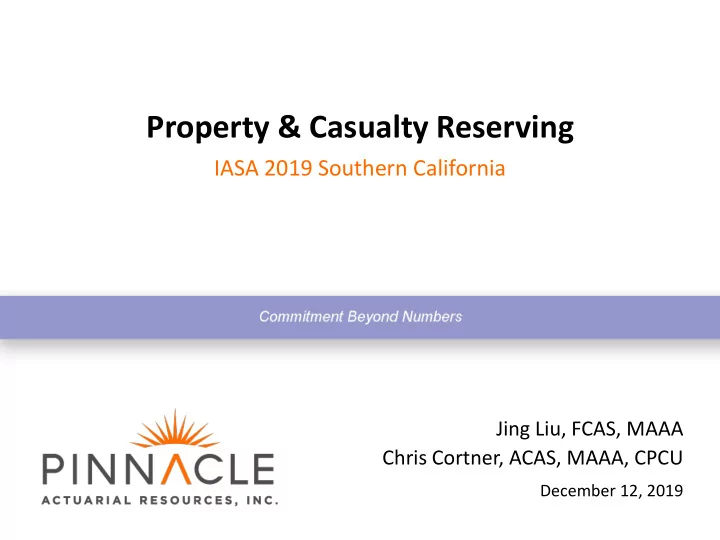 Property & Casualty Reserving

IASA 2019 Southern California

Commitment Beyond Numbers

PINNACLE
ACTUARIAL RESOURCES, INC.

Jing Liu, FCAS, MAAA
Chris Cortner, ACAS, MAAA, CPCU

December 12, 2019